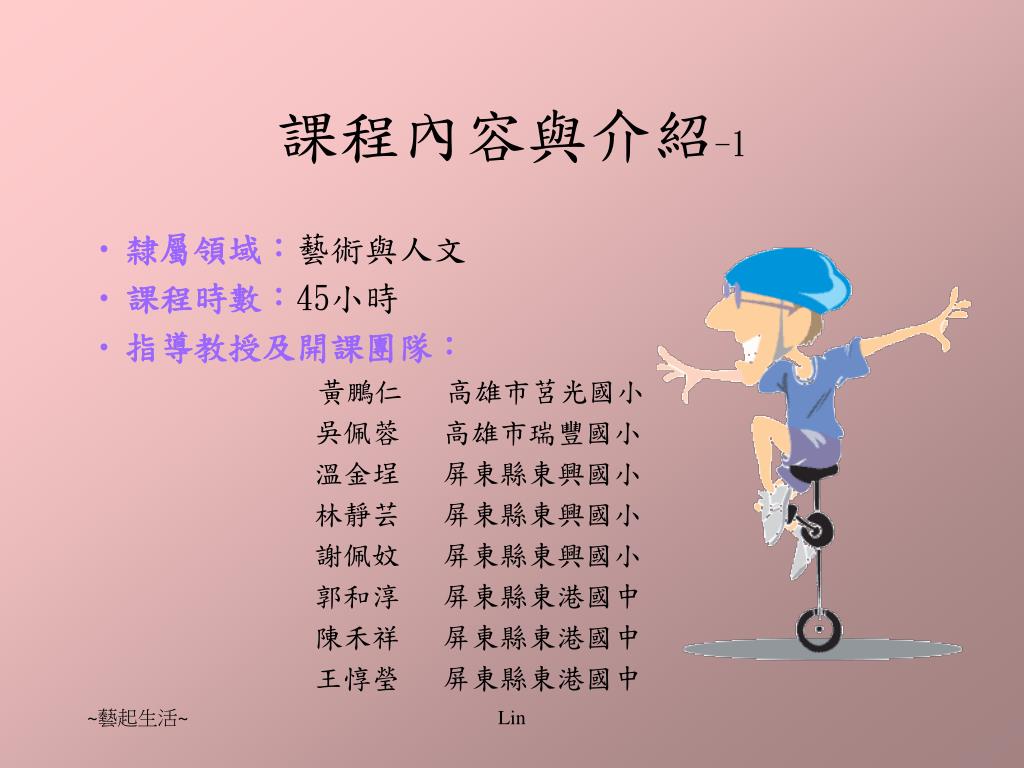 課程內容與介紹-1

• 隸屬領域：藝術與人文
• 課程時數：45小時
• 指導教授及開課團隊：

黃鵬仁 高雄市莒光國小
吳佩蓉 高雄市瑞豐國小
溫金埕 屏東縣東興國小
林靜芸 屏東縣東興國小
謝佩妏 屏東縣東興國小
郭和淳 屏東縣東港國中
陳禾祥 屏東縣東港國中
王惇瑩 屏東縣東港國中

~藝起生活~

Lin